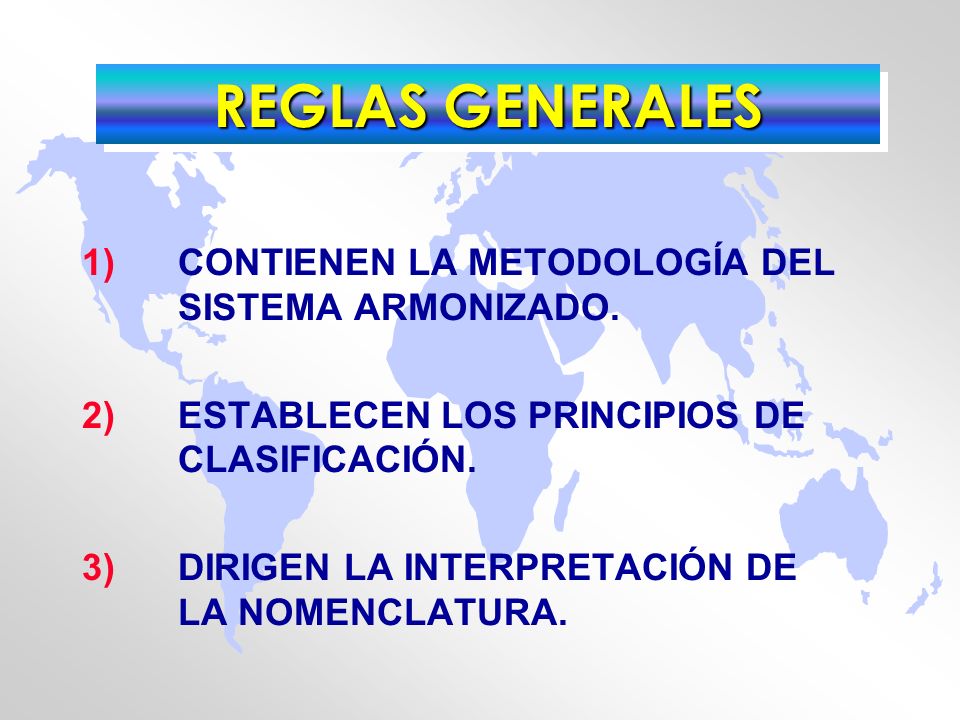 REGLAS GENERALES

1) CONTIENEN LA METODOLOGÍA DEL SISTEMA ARMONIZADO.

2) ESTABLECEN LOS PRINCIPIOS DE CLASIFICACIÓN.

3) DIRIGEN LA INTERPRETACIÓN DE LA NOMENCLATURA.